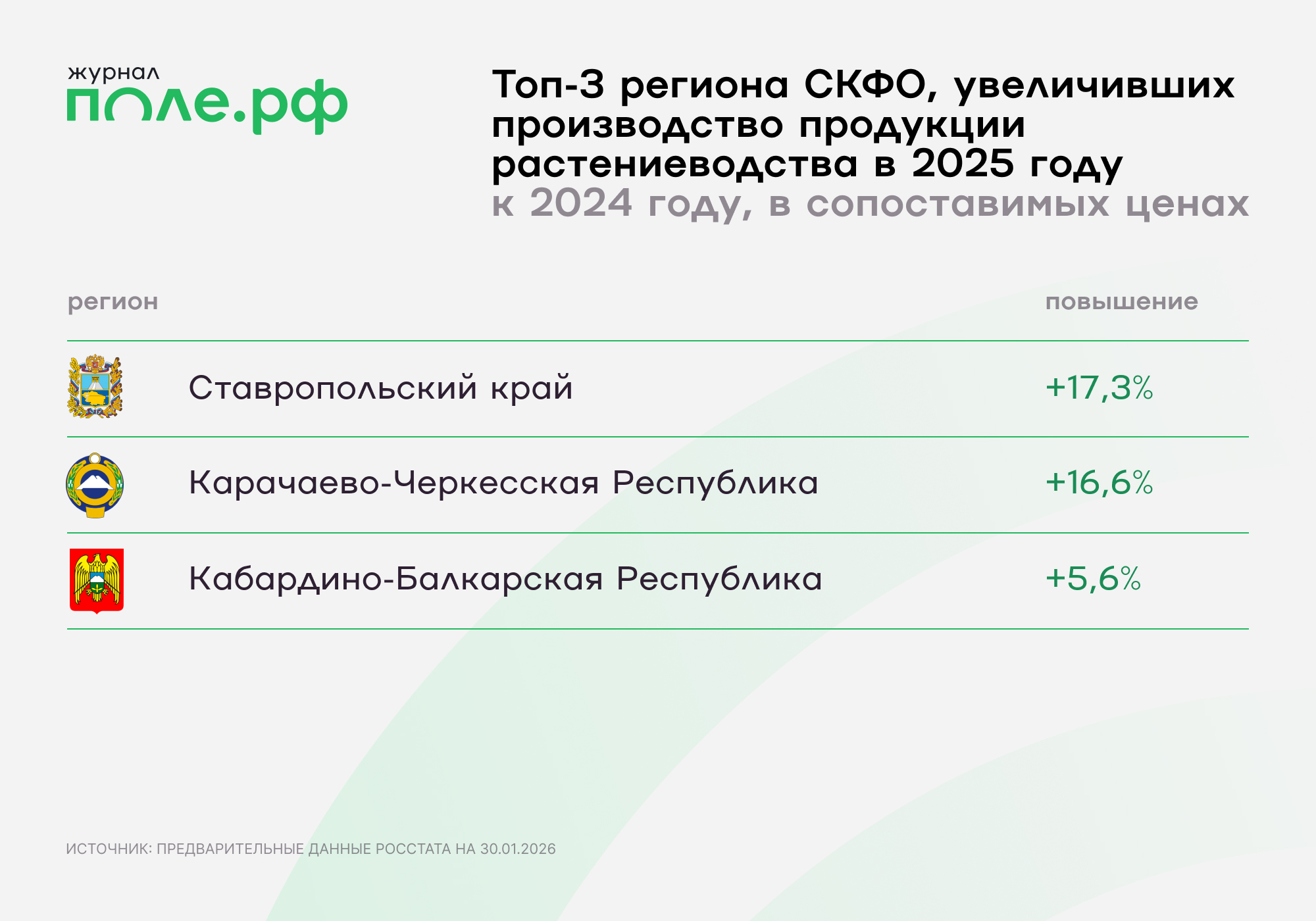 журнал
поле.рф

Топ-3 региона СКФО, увеличивших производство продукции растениеводства в 2025 году к 2024 году, в сопоставимых ценах

| регион | повышение |
|---|---|
| Ставропольский край | +17,3% |
| Карачаево-Черкесская Республика | +16,6% |
| Кабардино-Балкарская Республика | +5,6% |

ИСТОЧНИК: ПРЕДВАРИТЕЛЬНЫЕ ДАННЫЕ РОССТАТА НА 30.01.2026